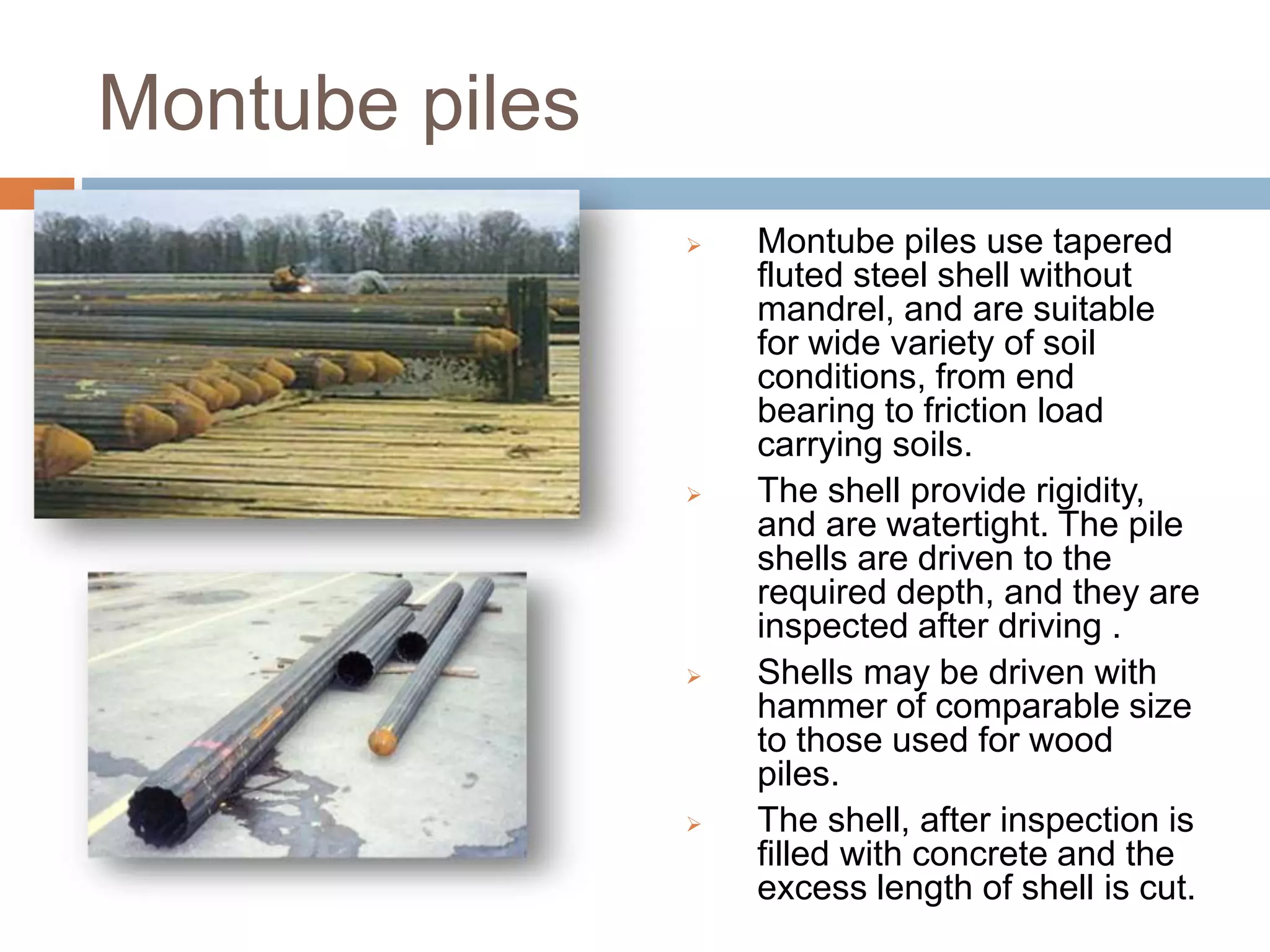 Montube piles

➢ Montube piles use tapered fluted steel shell without mandrel, and are suitable for wide variety of soil conditions, from end bearing to friction load carrying soils.

➢ The shell provide rigidity, and are watertight. The pile shells are driven to the required depth, and they are inspected after driving .

➢ Shells may be driven with hammer of comparable size to those used for wood piles.

➢ The shell, after inspection is filled with concrete and the excess length of shell is cut.